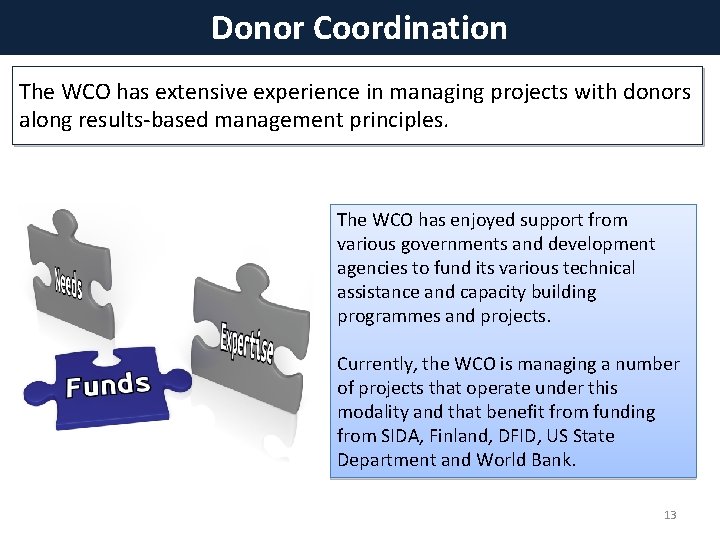 Donor Coordination

The WCO has extensive experience in managing projects with donors along results-based management principles.

Needs

Expertise

Funds

The WCO has enjoyed support from various governments and development agencies to fund its various technical assistance and capacity building programmes and projects.

Currently, the WCO is managing a number of projects that operate under this modality and that benefit from funding from SIDA, Finland, DFID, US State Department and World Bank.

13